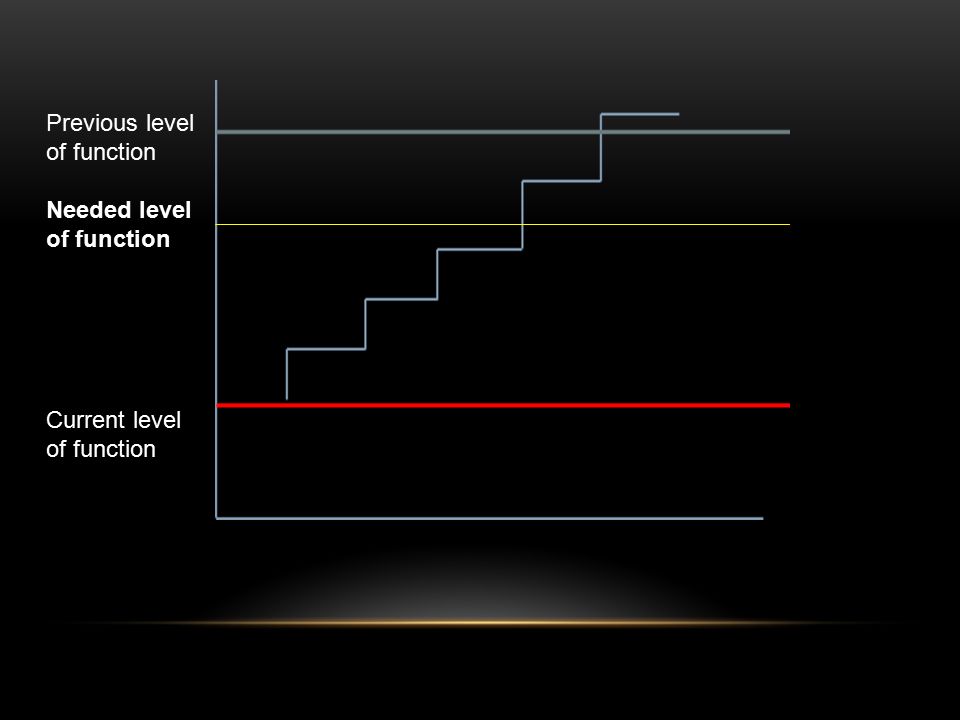 Previous level of function

Needed level of function

Current level of function